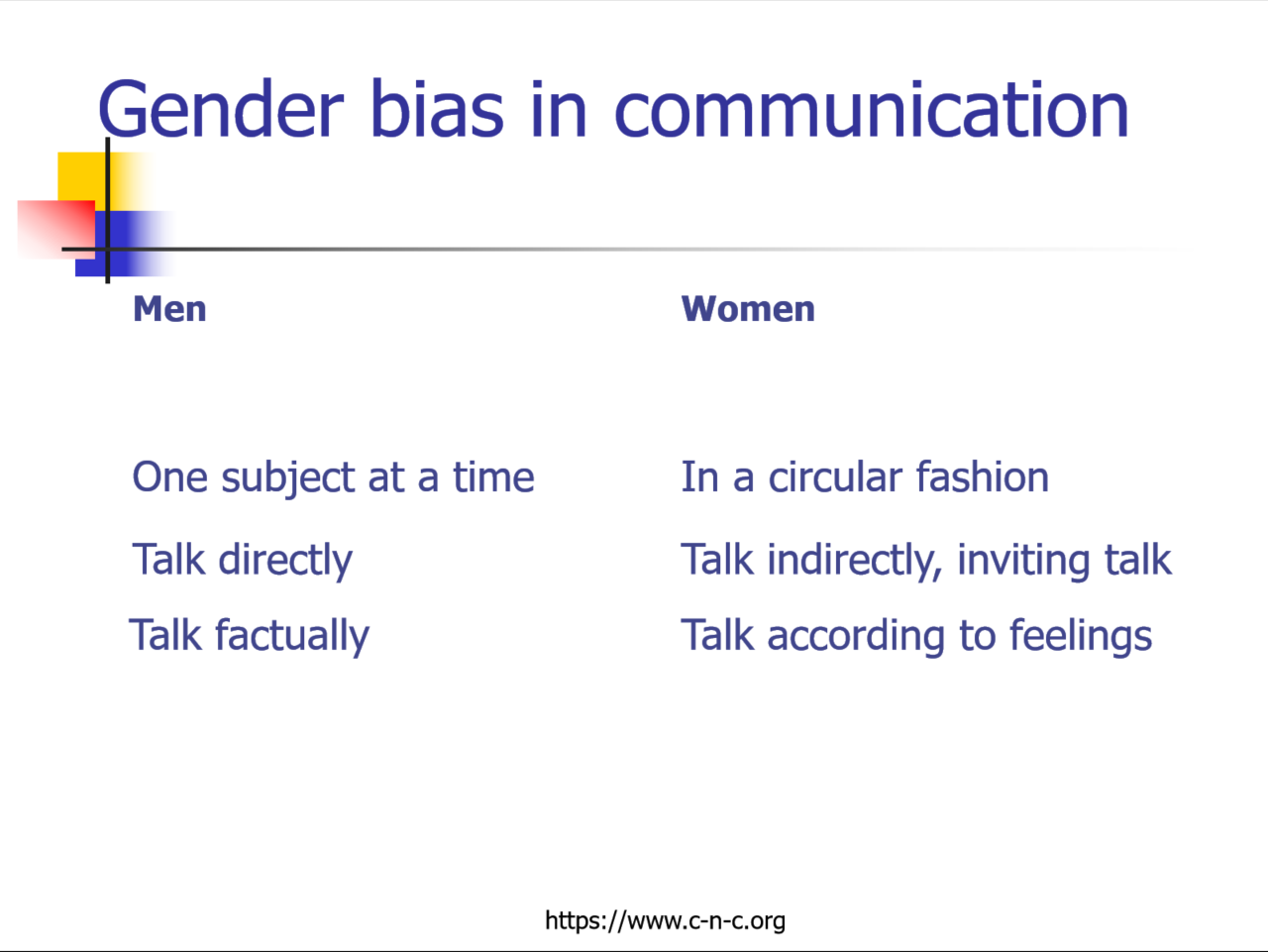 Gender bias in communication

Men

One subject at a time

Talk directly

Talk factually

Women

In a circular fashion

Talk indirectly, inviting talk

Talk according to feelings

https://www.c-n-c.org